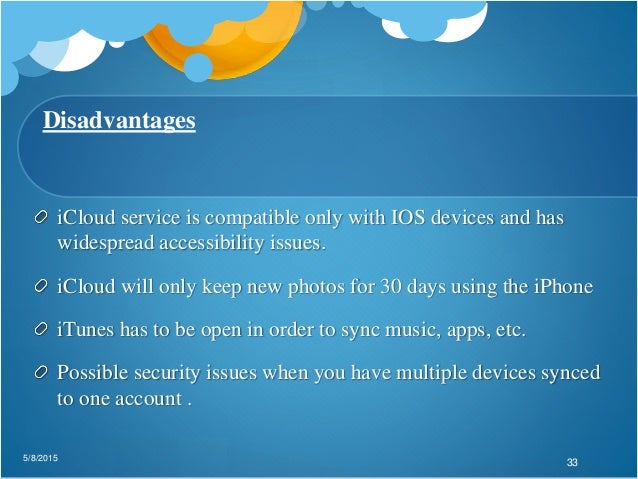 Disadvantages

iCloud service is compatible only with IOS devices and has widespread accessibility issues.

iCloud will only keep new photos for 30 days using the iPhone

iTunes has to be open in order to sync music, apps, etc.

Possible security issues when you have multiple devices synced to one account .

5/8/2015

33